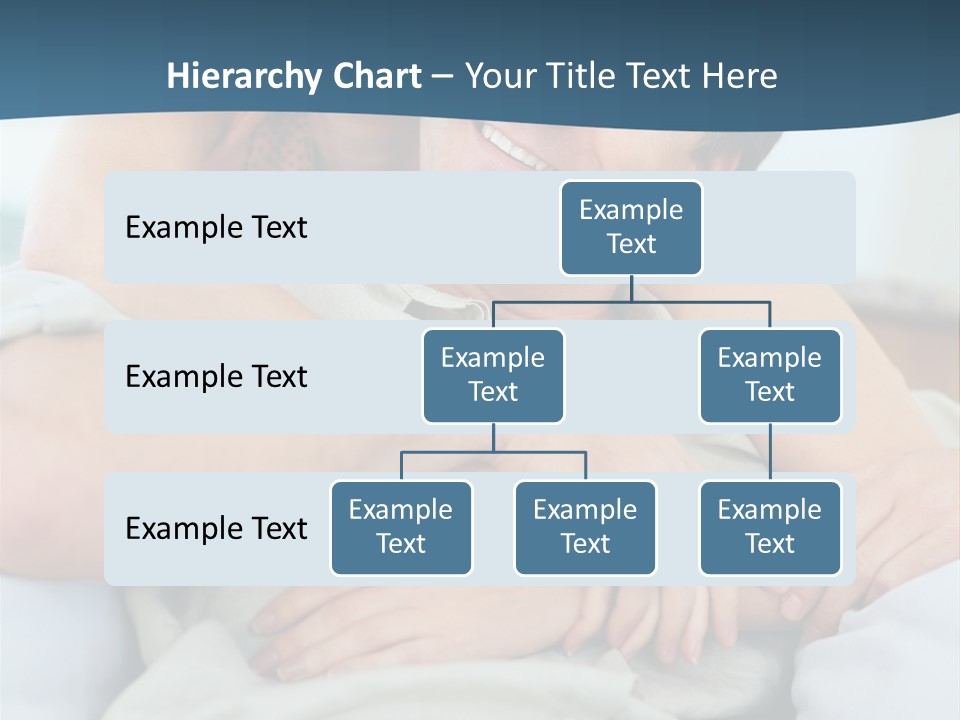 Hierarchy Chart – Your Title Text Here

Example Text

Example Text

Example Text

Example Text

Example Text

Example Text

Example Text

Example Text

Example Text